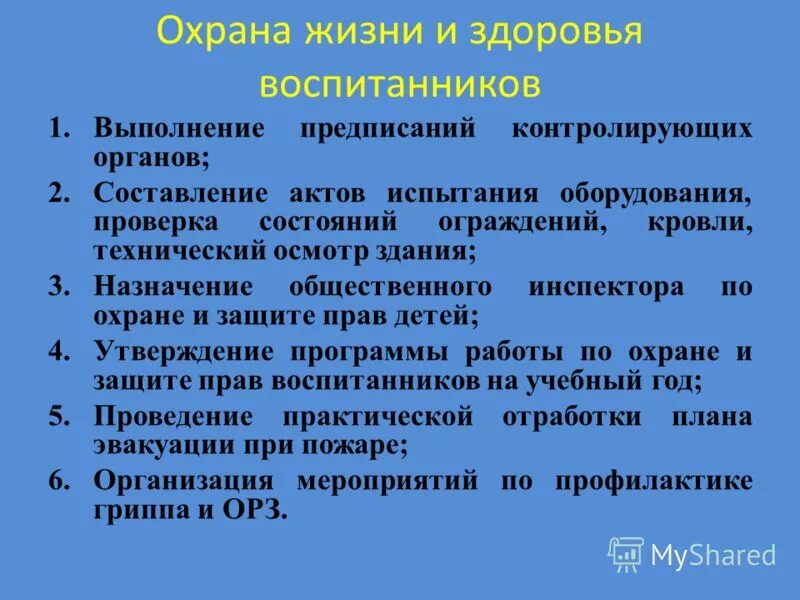 Охрана жизни и здоровья воспитанников

1. Выполнение предписаний контролирующих органов;
2. Составление актов испытания оборудования, проверка состояний ограждений, кровли, технический осмотр здания;
3. Назначение общественного инспектора по охране и защите прав детей;
4. Утверждение программы работы по охране и защите прав воспитанников на учебный год;
5. Проведение практической отработки плана эвакуации при пожаре;
6. Организация мероприятий по профилактике гриппа и ОРЗ.

MyShared